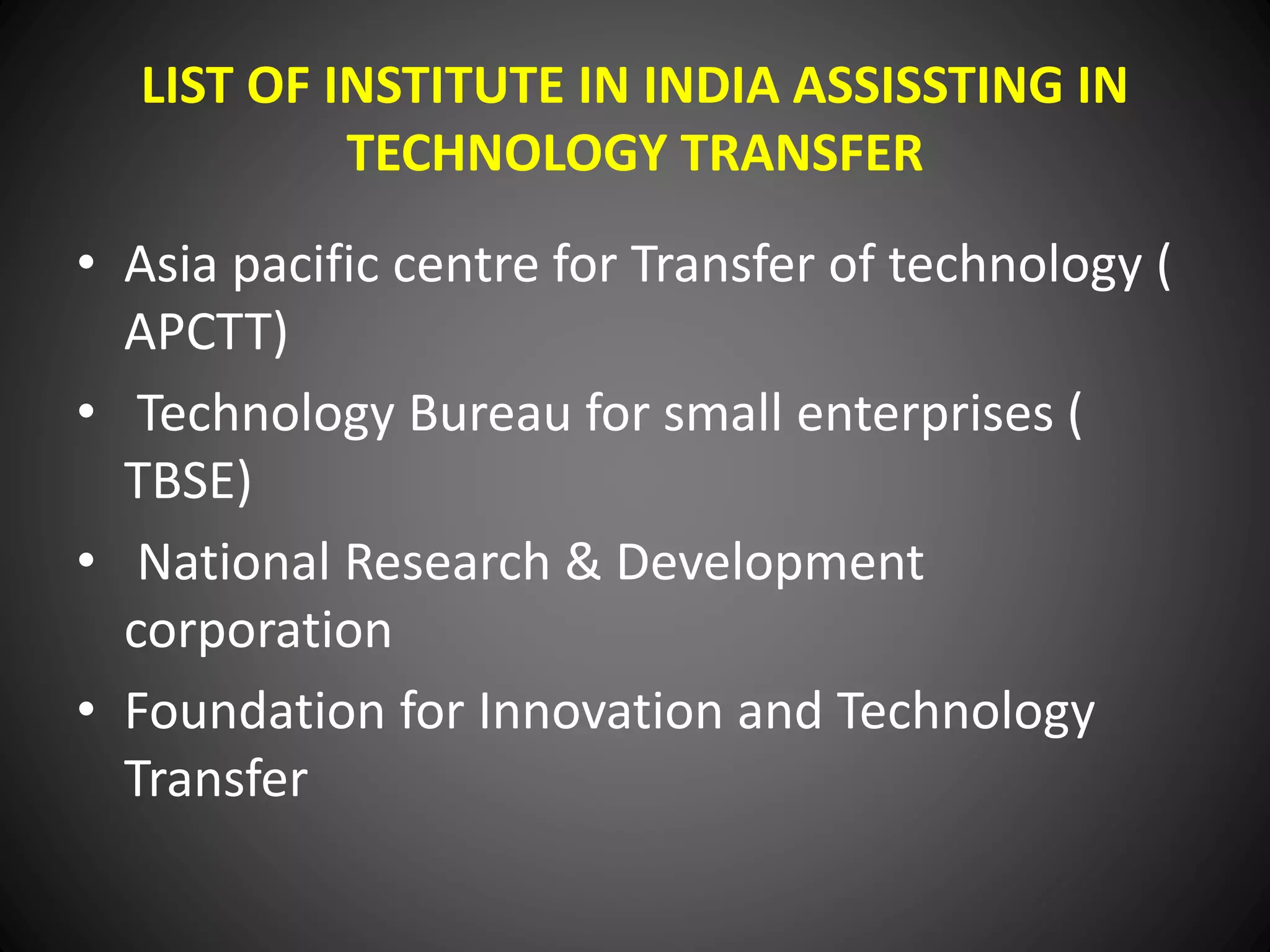 LIST OF INSTITUTE IN INDIA ASSISSTING IN TECHNOLOGY TRANSFER

• Asia pacific centre for Transfer of technology ( APCTT)

• Technology Bureau for small enterprises ( TBSE)

• National Research & Development corporation

• Foundation for Innovation and Technology Transfer